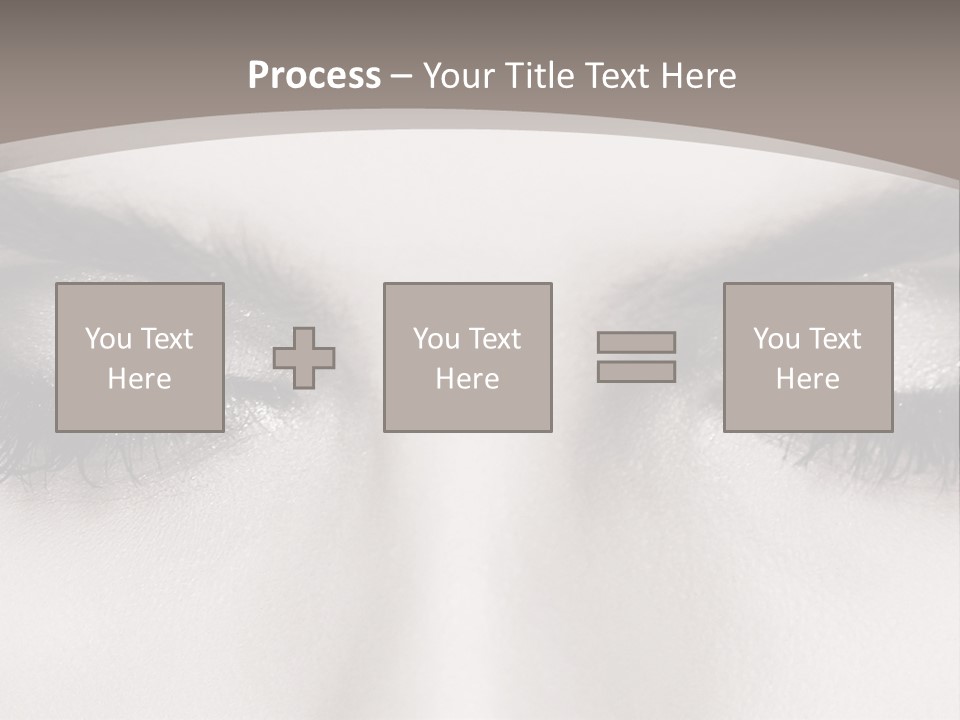 Process – Your Title Text Here

You Text Here

You Text Here

You Text Here